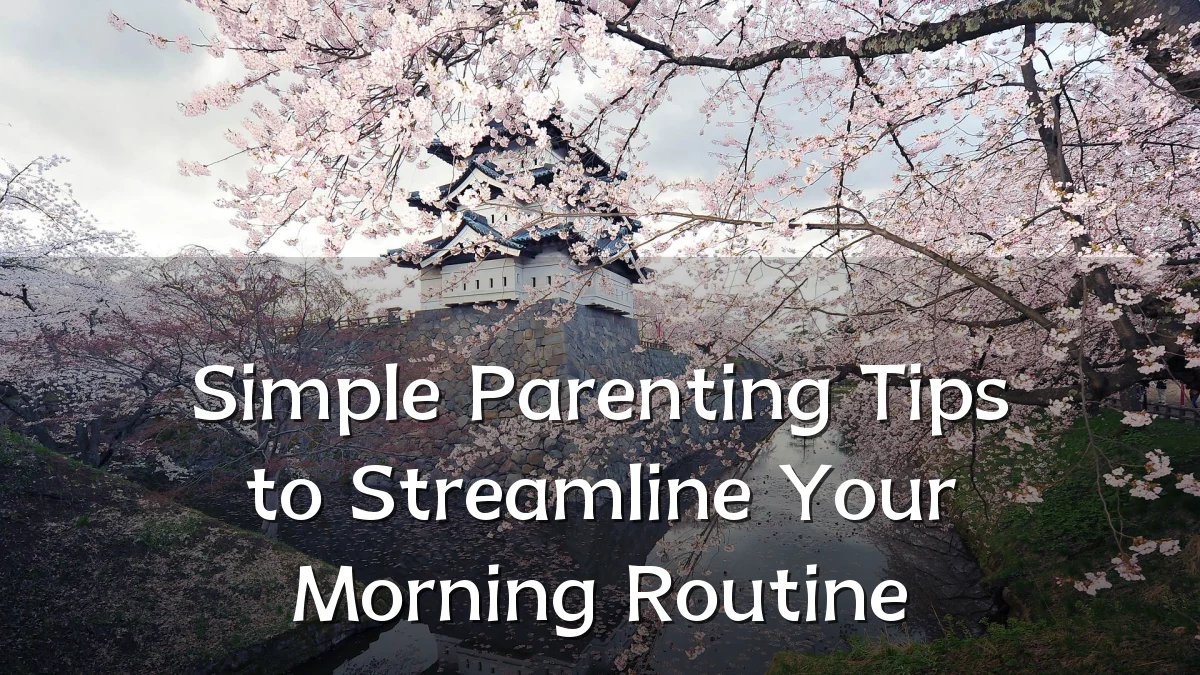 Simple Parenting Tips to Streamline Your Morning Routine